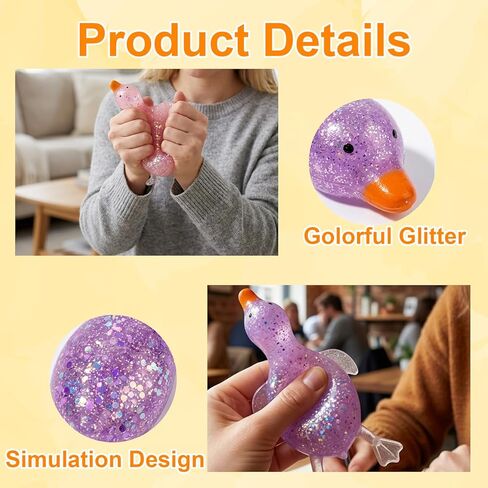 Product Details

Golorful Glitter

Simulation Design